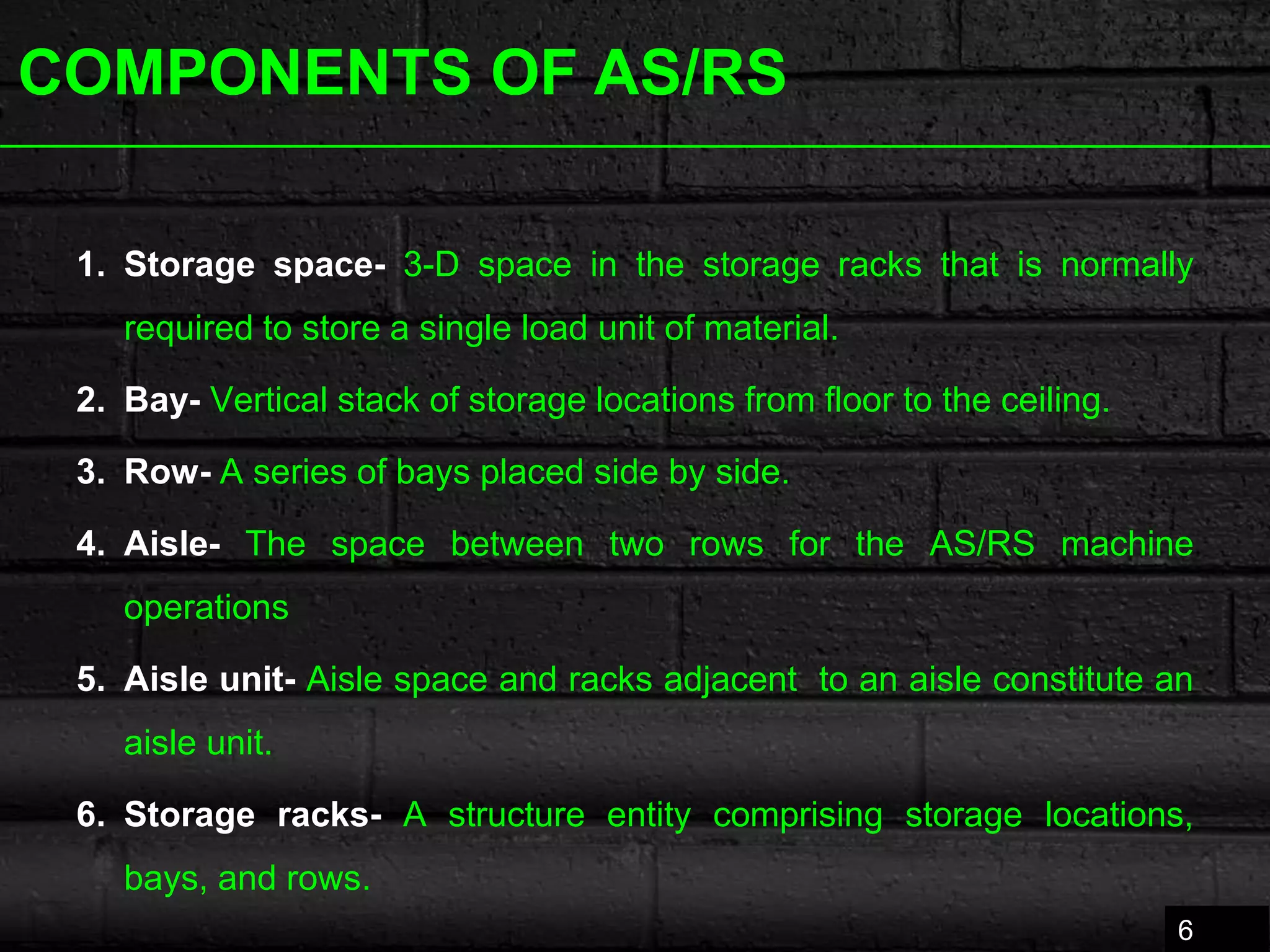 COMPONENTS OF AS/RS

1. Storage space- 3-D space in the storage racks that is normally required to store a single load unit of material.
2. Bay- Vertical stack of storage locations from floor to the ceiling.
3. Row- A series of bays placed side by side.
4. Aisle- The space between two rows for the AS/RS machine operations
5. Aisle unit- Aisle space and racks adjacent to an aisle constitute an aisle unit.
6. Storage racks- A structure entity comprising storage locations, bays, and rows.

6